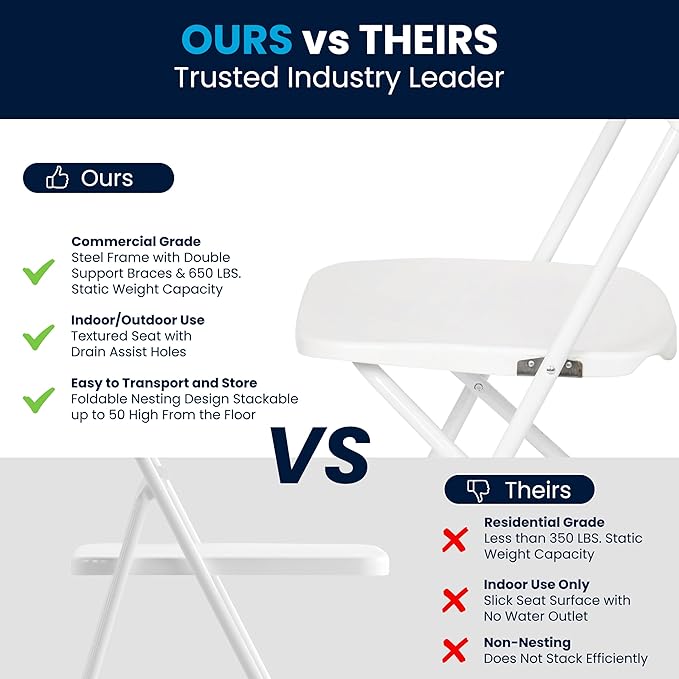 OURS vs THEIRS
Trusted Industry Leader

Ours

Commercial Grade
Steel Frame with Double Support Braces & 650 LBS. Static Weight Capacity

Indoor/Outdoor Use
Textured Seat with Drain Assist Holes

Easy to Transport and Store
Foldable Nesting Design Stackable up to 50 High From the Floor

VS

Theirs

Residential Grade
Less than 350 LBS. Static Weight Capacity

Indoor Use Only
Slick Seat Surface with No Water Outlet

Non-Nesting
Does Not Stack Efficiently